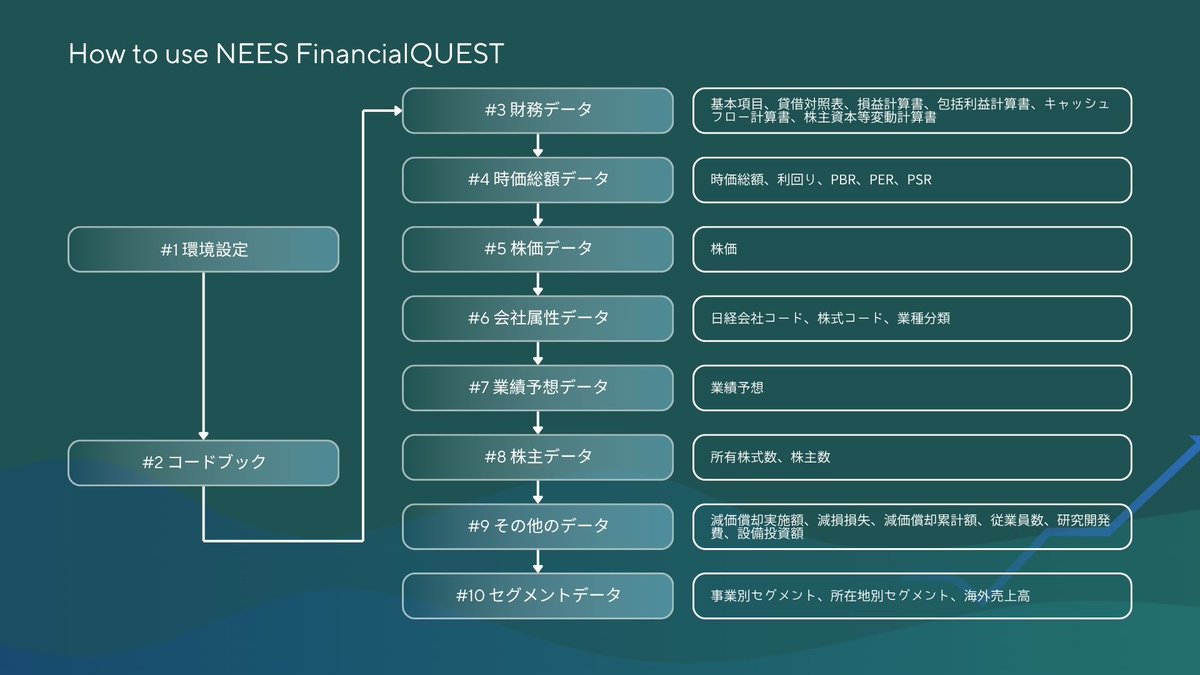 How to use NEES FinancialQUEST

#1 環境設定

#2 コードブック

#3 財務データ

基本項目、貸借対照表、損益計算書、包括利益計算書、キャッシュフロー計算書、株主資本等変動計算書

#4 時価総額データ

時価総額、利回り、PBR、PER、PSR

#5 株価データ

株価

#6 会社属性データ

日経会社コード、株式コード、業種分類

#7 業績予想データ

業績予想

#8 株主データ

所有株式数、株主数

#9 その他のデータ

減価償却実施額、減損損失、減価償却累計額、従業員数、研究開発費、設備投資額

#10 セグメントデータ

事業別セグメント、所在地別セグメント、海外売上高